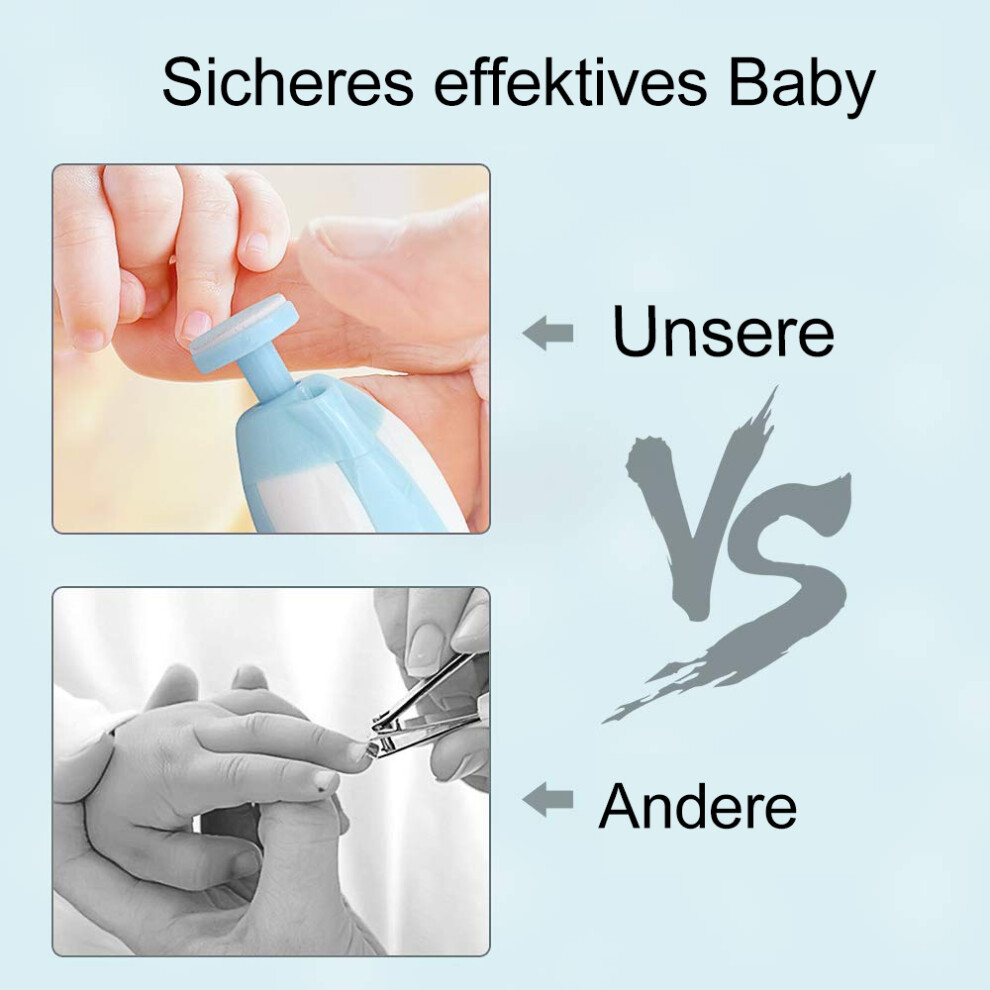 Sicheres effektives Baby

Unsere

VS

Andere